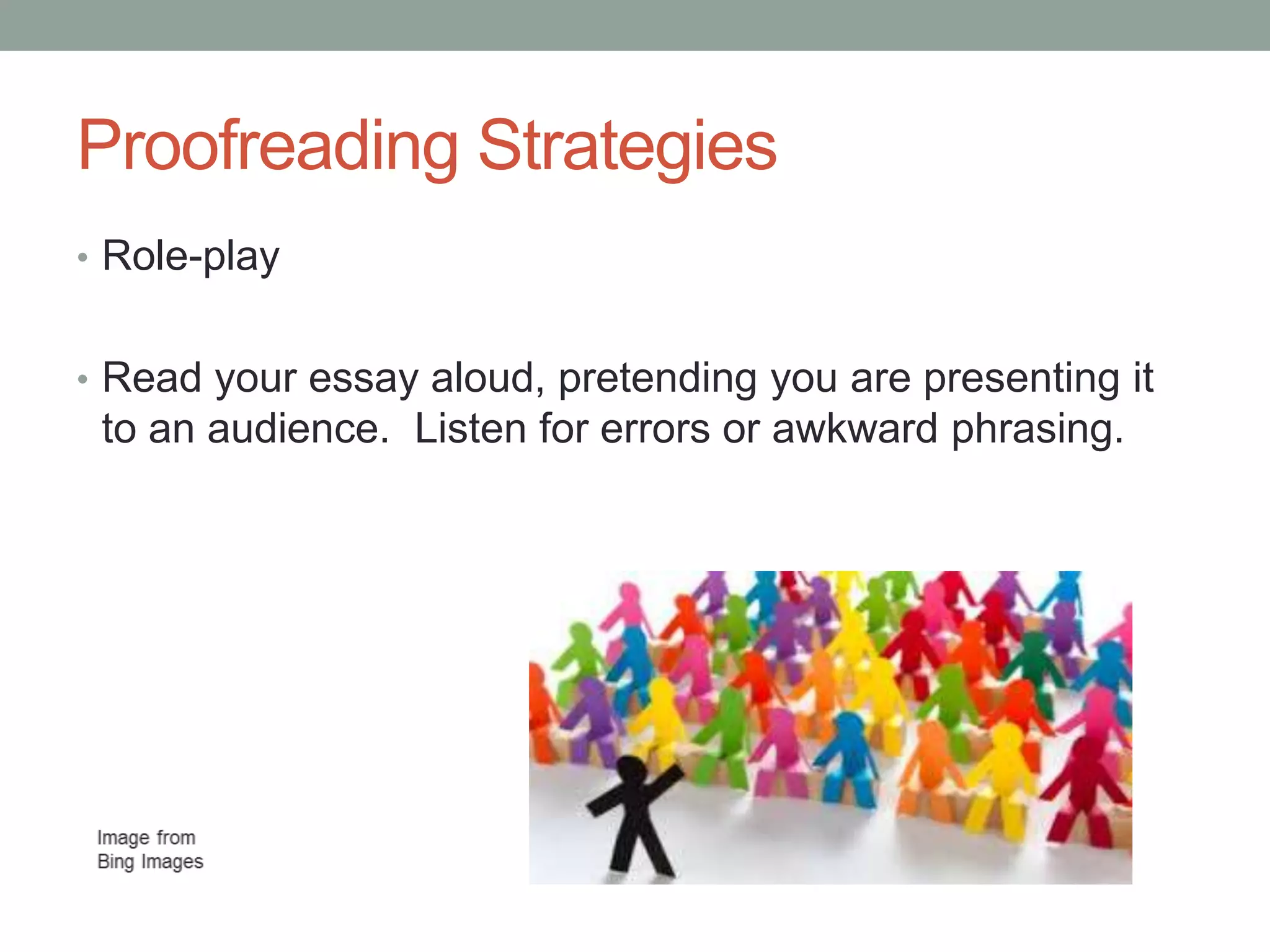 Proofreading Strategies

• Role-play

• Read your essay aloud, pretending you are presenting it to an audience.  Listen for errors or awkward phrasing.

Image from
Bing Images